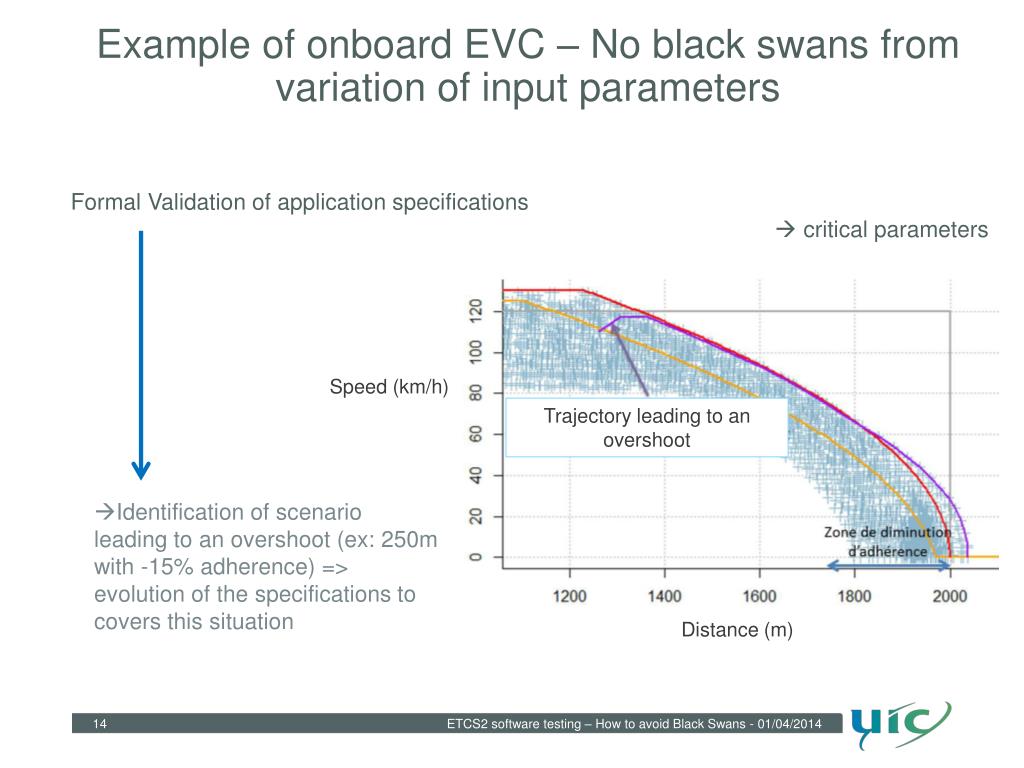 Example of onboard EVC – No black swans from variation of input parameters

Formal Validation of application specifications

→ critical parameters

Speed (km/h)

120
100
80
60
40
20
0

Trajectory leading to an overshoot

Zone de diminution d'adhérence

1200 1400 1600 1800 2000

Distance (m)

→Identification of scenario leading to an overshoot (ex: 250m with -15% adherence) => evolution of the specifications to covers this situation

14

ETCS2 software testing – How to avoid Black Swans - 01/04/2014

uic